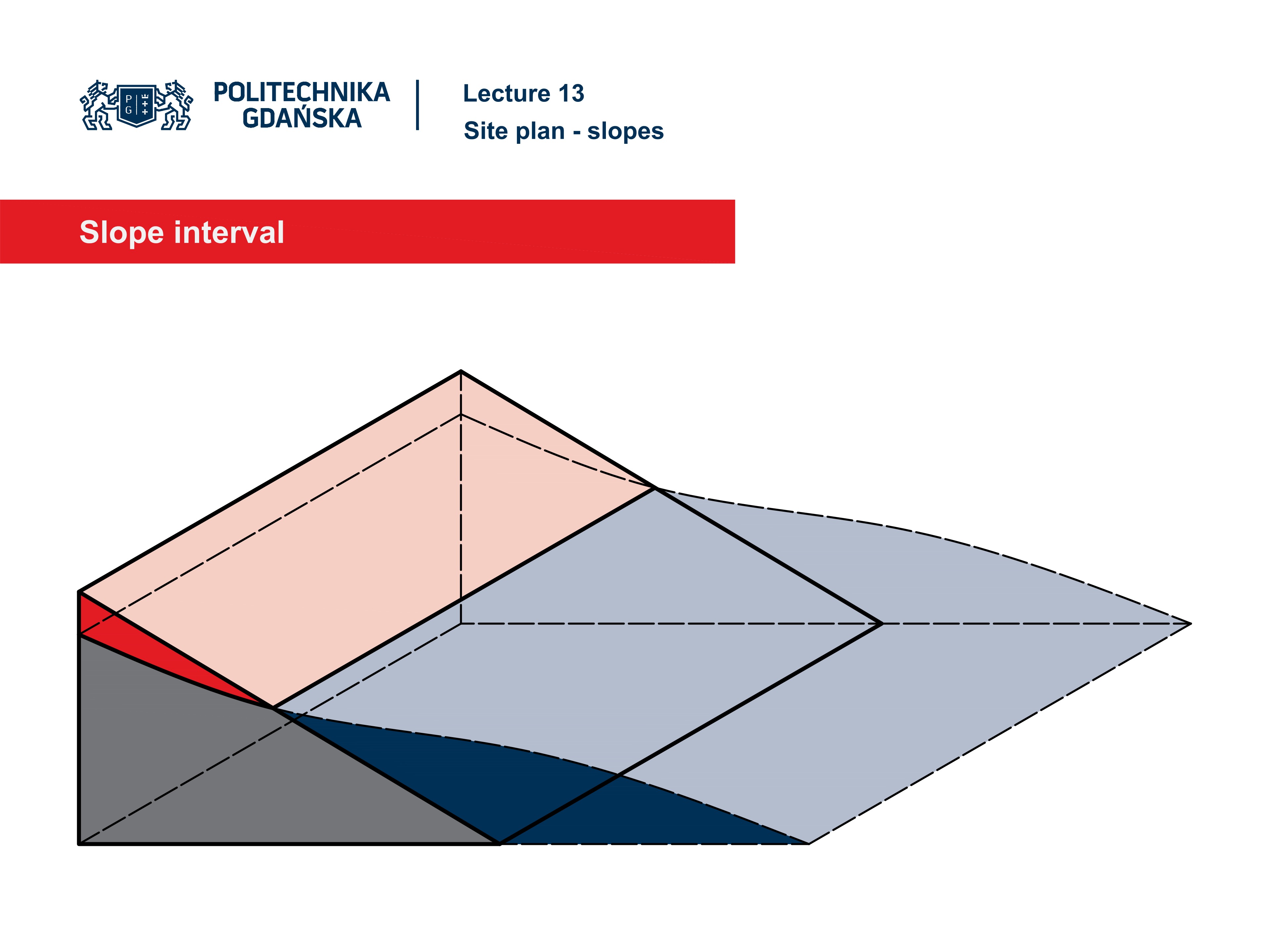 P G

POLITECHNIKA GDAŃSKA

Lecture 13
Site plan - slopes

Slope interval